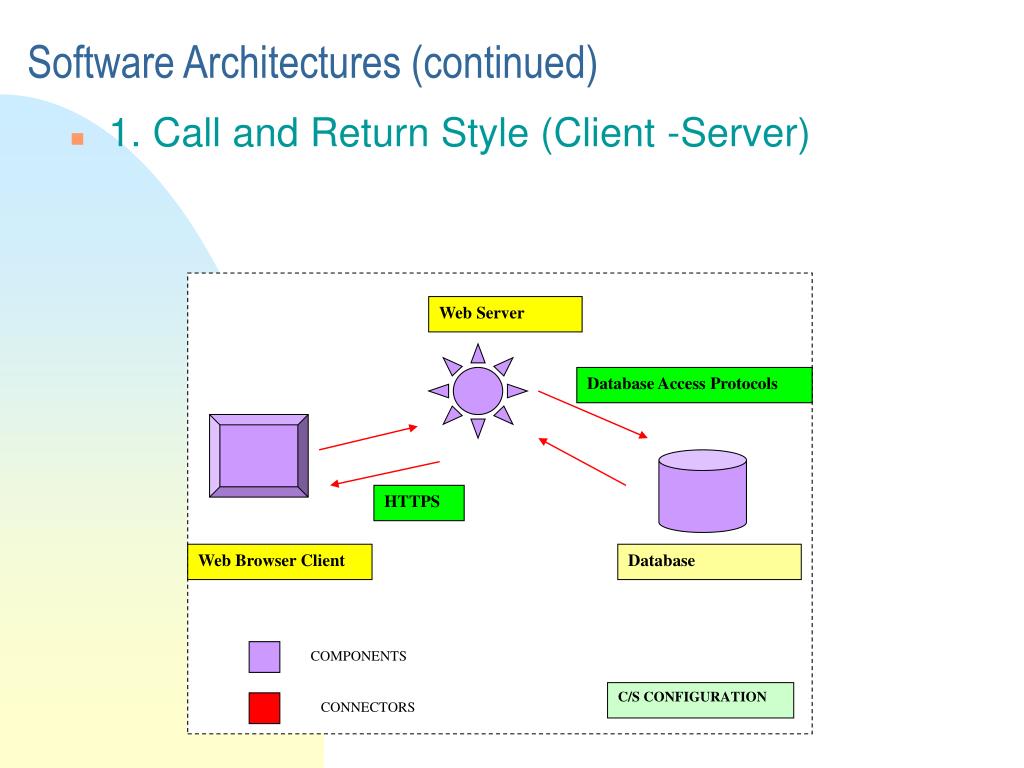 Software Architectures (continued)

1. Call and Return Style (Client -Server)

Web Server

Database Access Protocols

HTTPS

Web Browser Client

Database

COMPONENTS

CONNECTORS

C/S CONFIGURATION